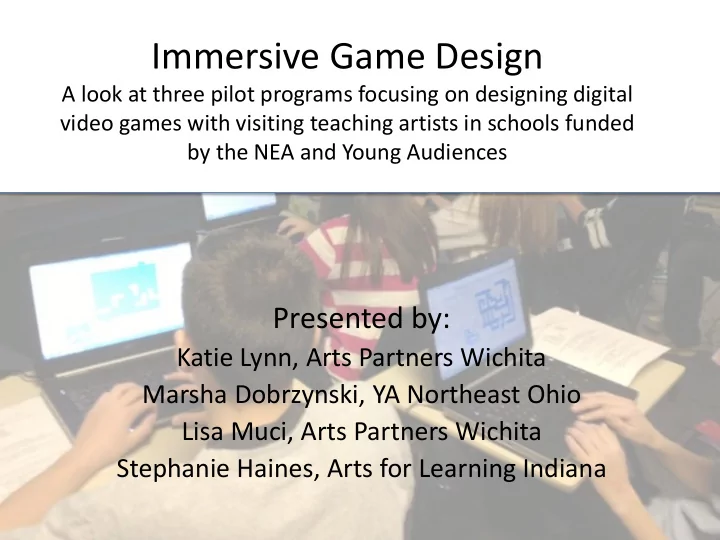 Immersive Game Design

A look at three pilot programs focusing on designing digital video games with visiting teaching artists in schools funded by the NEA and Young Audiences

Presented by:
Katie Lynn, Arts Partners Wichita
Marsha Dobrzynski, YA Northeast Ohio
Lisa Muci, Arts Partners Wichita
Stephanie Haines, Arts for Learning Indiana